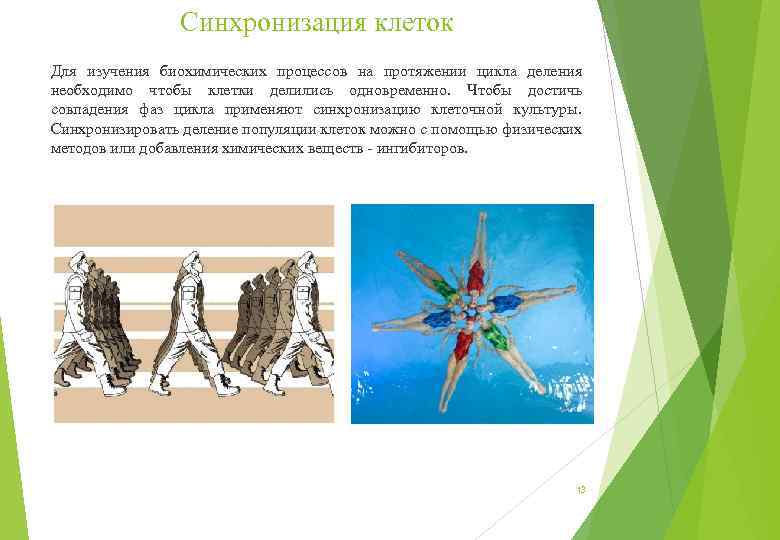 Синхронизация клеток

Для изучения биохимических процессов на протяжении цикла деления необходимо чтобы клетки делились одновременно. Чтобы достичь совпадения фаз цикла применяют синхронизацию клеточной культуры. Синхронизировать деление популяции клеток можно с помощью физических методов или добавления химических веществ - ингибиторов.

13